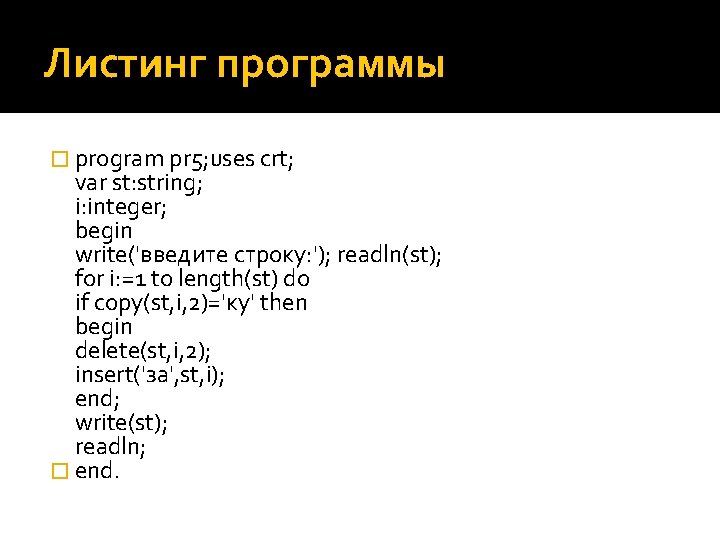 Листинг программы

program pr5;uses crt;
var st:string;
i:integer;
begin
write('введите строку:'); readln(st);
for i:=1 to length(st) do
if copy(st,i,2)='ку' then
begin
delete(st,i,2);
insert('за',st,i);
end;
write(st);
readln;

end.